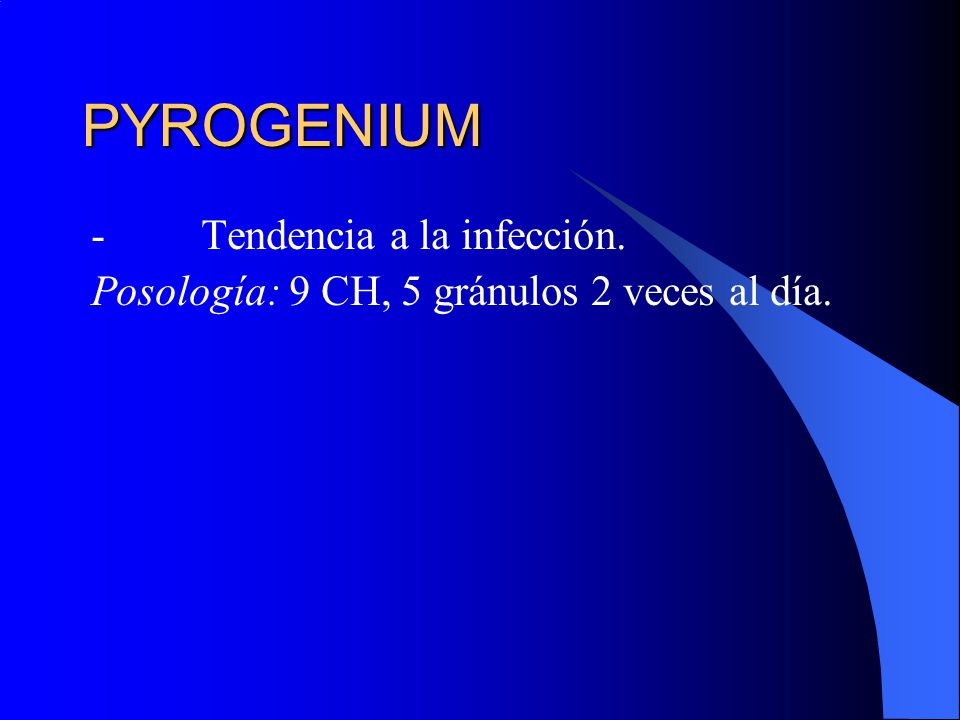 PYROGENIUM

- Tendencia a la infección.

Posología: 9 CH, 5 gránulos 2 veces al día.